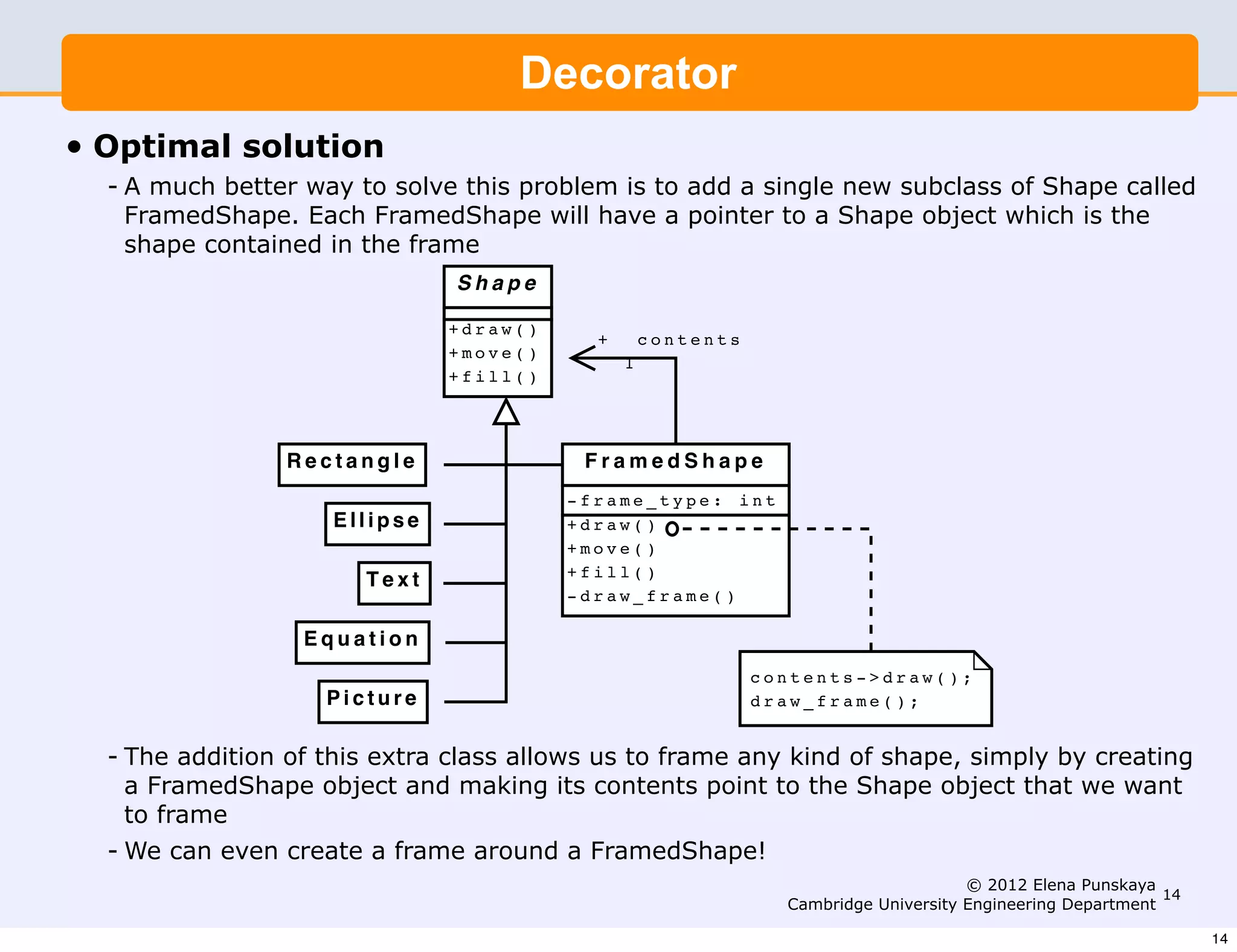 Decorator

• Optimal solution

- A much better way to solve this problem is to add a single new subclass of Shape called FramedShape. Each FramedShape will have a pointer to a Shape object which is the shape contained in the frame

Shape
+draw()
+move()
+fill()

+ contents
1

Rectangle
Ellipse
Text
Equation
Picture

FramedShape
-frame_type: int
+draw()
+move()
+fill()
-draw_frame()

contents->draw();
draw_frame();

- The addition of this extra class allows us to frame any kind of shape, simply by creating a FramedShape object and making its contents point to the Shape object that we want to frame

- We can even create a frame around a FramedShape!

© 2012 Elena Punskaya
Cambridge University Engineering Department
14

14